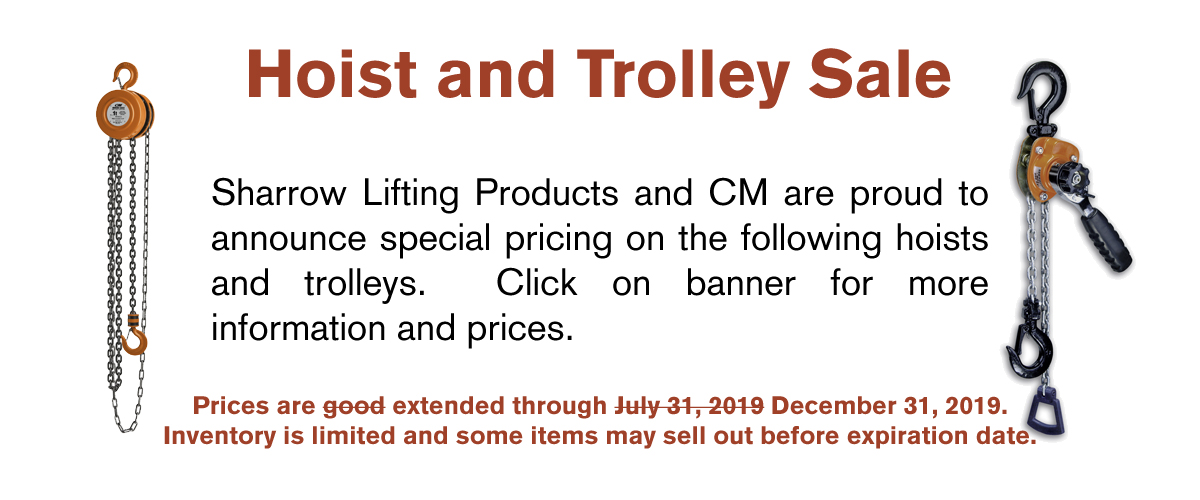 Hoist and Trolley Sale

Sharrow Lifting Products and CM are proud to announce special pricing on the following hoists and trolleys. Click on banner for more information and prices.

Prices are ~~good~~ extended through ~~July 31, 2019~~ December 31, 2019.
Inventory is limited and some items may sell out before expiration date.